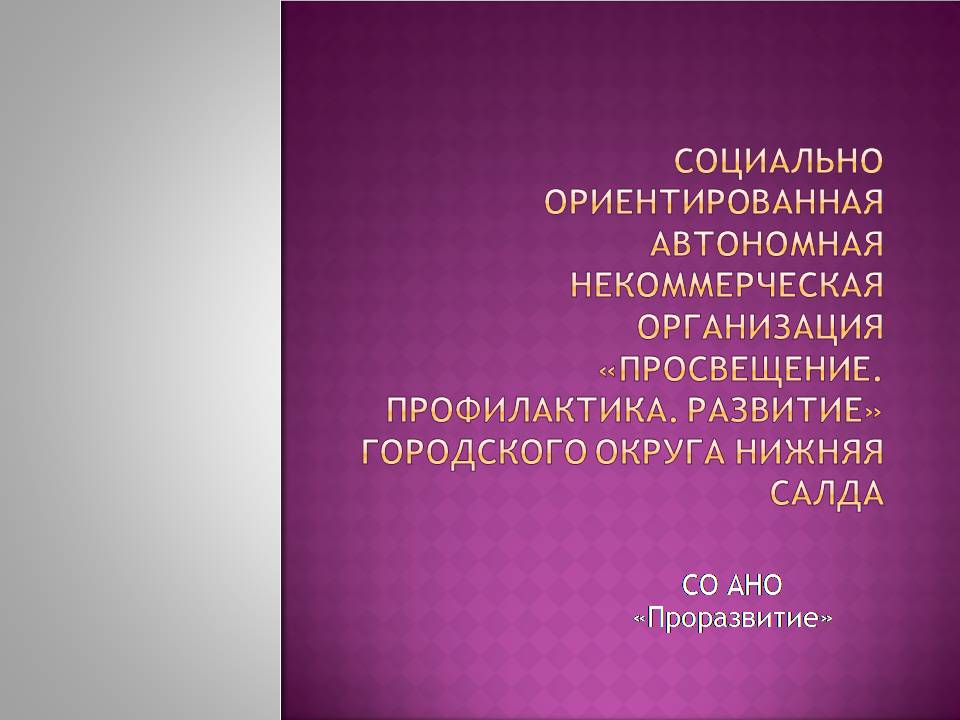 СОЦИАЛЬНО ОРИЕНТИРОВАННАЯ АВТОНОМНАЯ НЕКОММЕРЧЕСКАЯ ОРГАНИЗАЦИЯ «ПРОСВЕЩЕНИЕ. ПРОФИЛАКТИКА. РАЗВИТИЕ» ГОРОДСКОГО ОКРУГА НИЖНЯЯ САЛДА

СО АНО «Проразвитие»